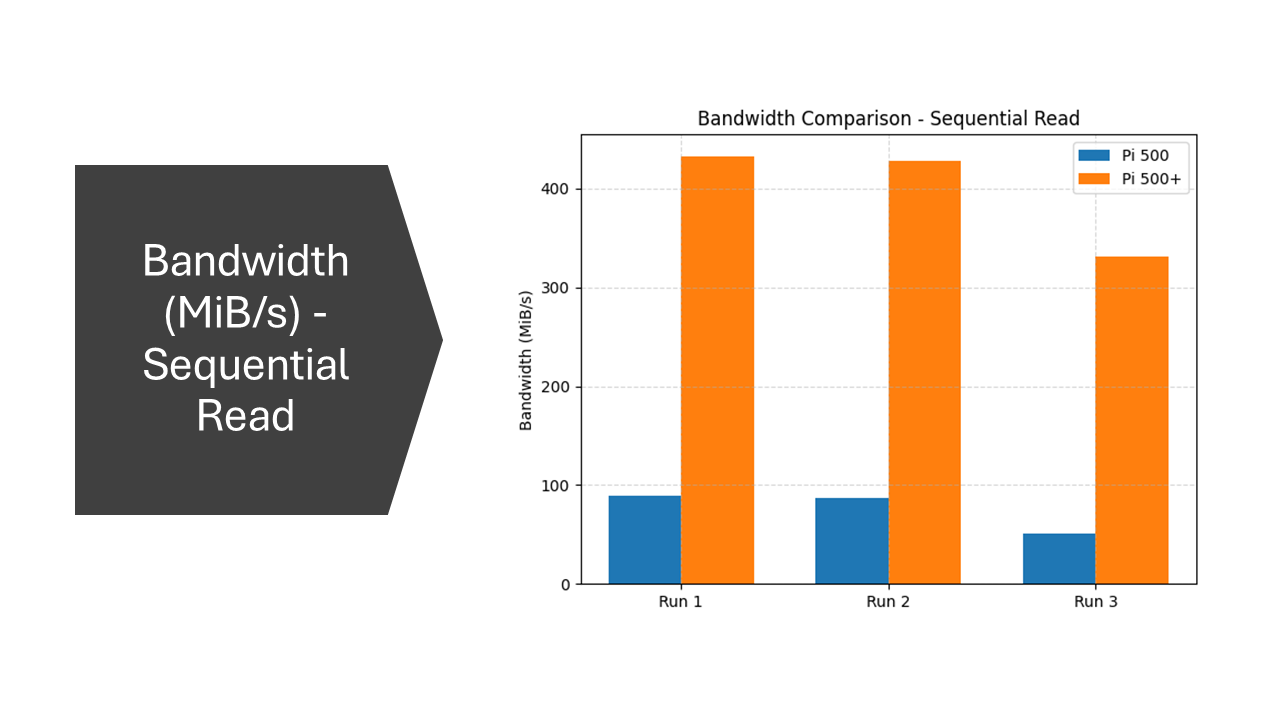 Bandwidth (MiB/s) - Sequential Read

Bandwidth Comparison - Sequential Read

Pi 500
Pi 500+

Bandwidth (MiB/s)

400
300
200
100
0

Run 1
Run 2
Run 3